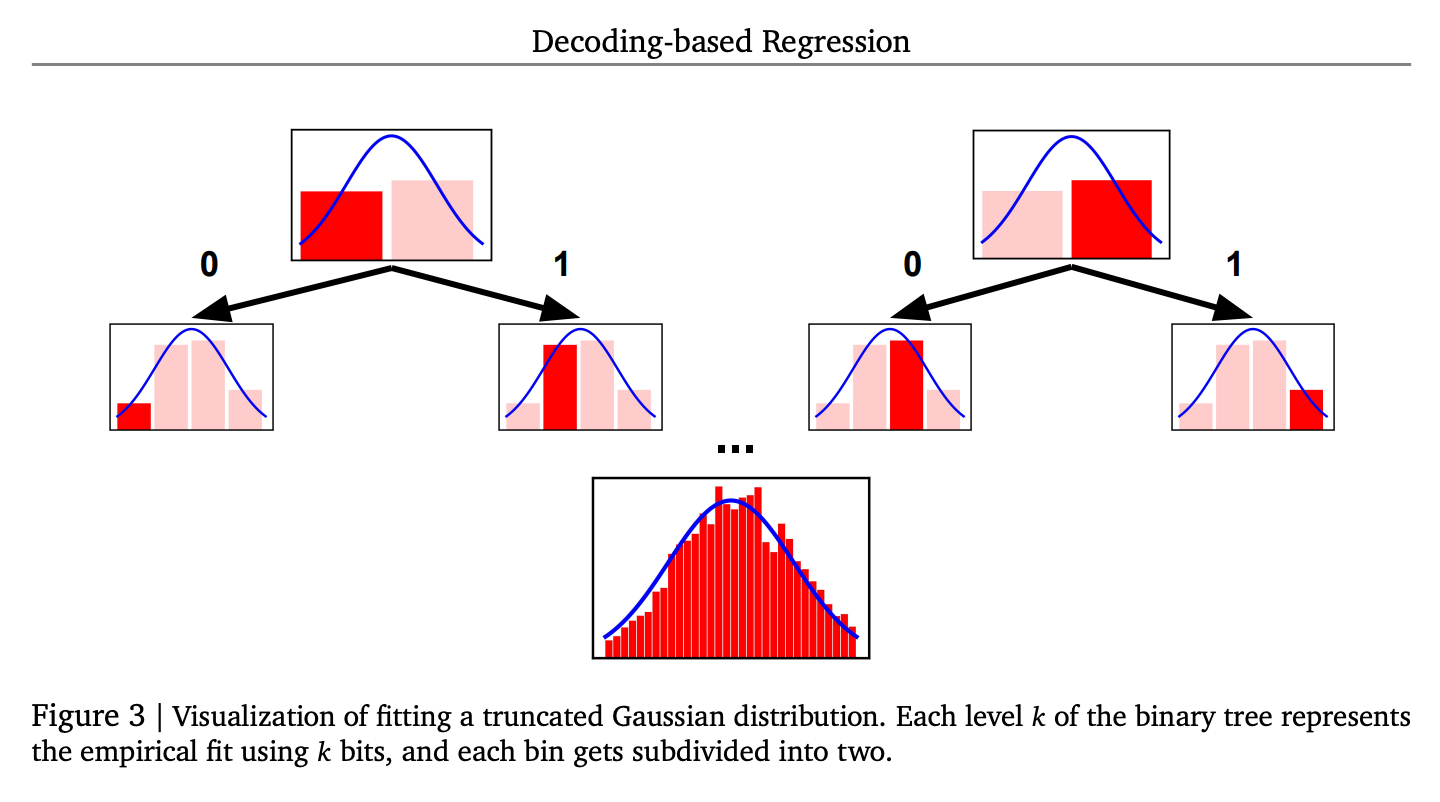 Decoding-based Regression

0

1

0

1

...

Figure 3 | Visualization of fitting a truncated Gaussian distribution. Each level $k$ of the binary tree represents the empirical fit using $k$ bits, and each bin gets subdivided into two.